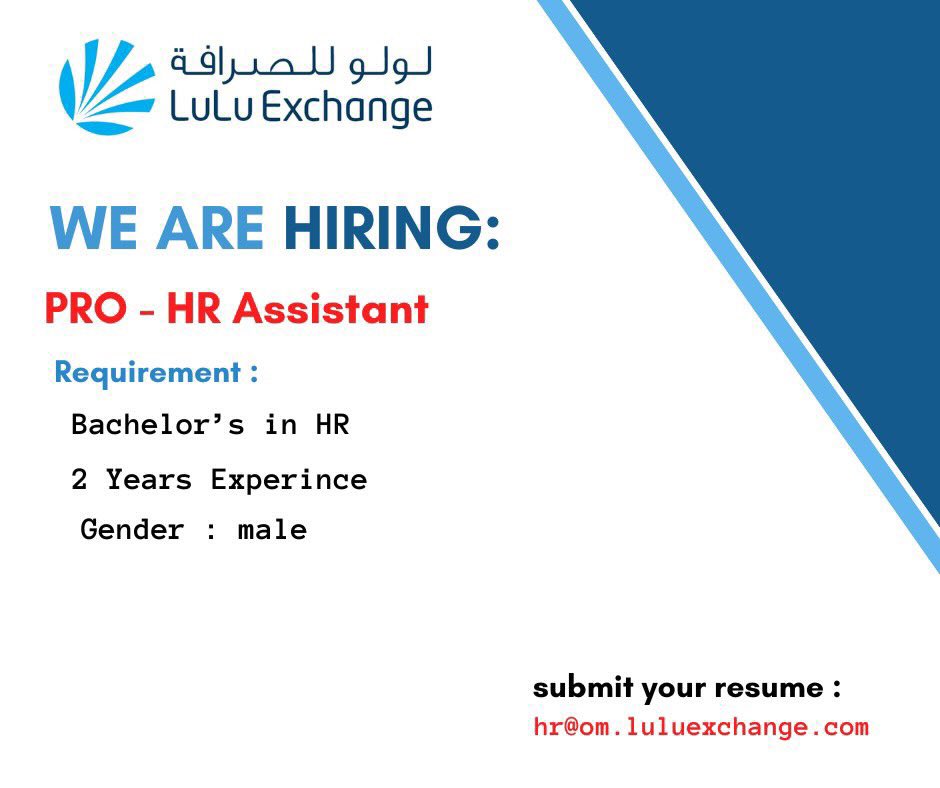 لولو للصرافة
LuLu Exchange

WE ARE HIRING:

PRO - HR Assistant

Requirement :

Bachelor's in HR

2 Years Experince

Gender : male

submit your resume :

hr@om.luluexchange.com